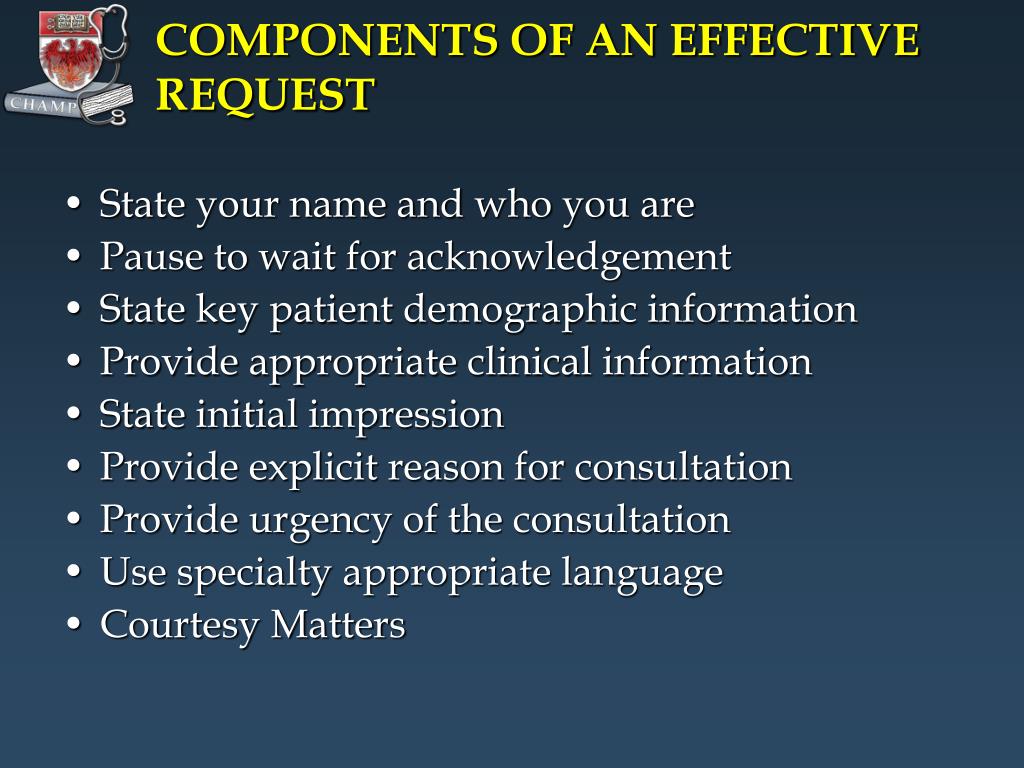 CHAMP

COMPONENTS OF AN EFFECTIVE REQUEST

• State your name and who you are
• Pause to wait for acknowledgement
• State key patient demographic information
• Provide appropriate clinical information
• State initial impression
• Provide explicit reason for consultation
• Provide urgency of the consultation
• Use specialty appropriate language
• Courtesy Matters